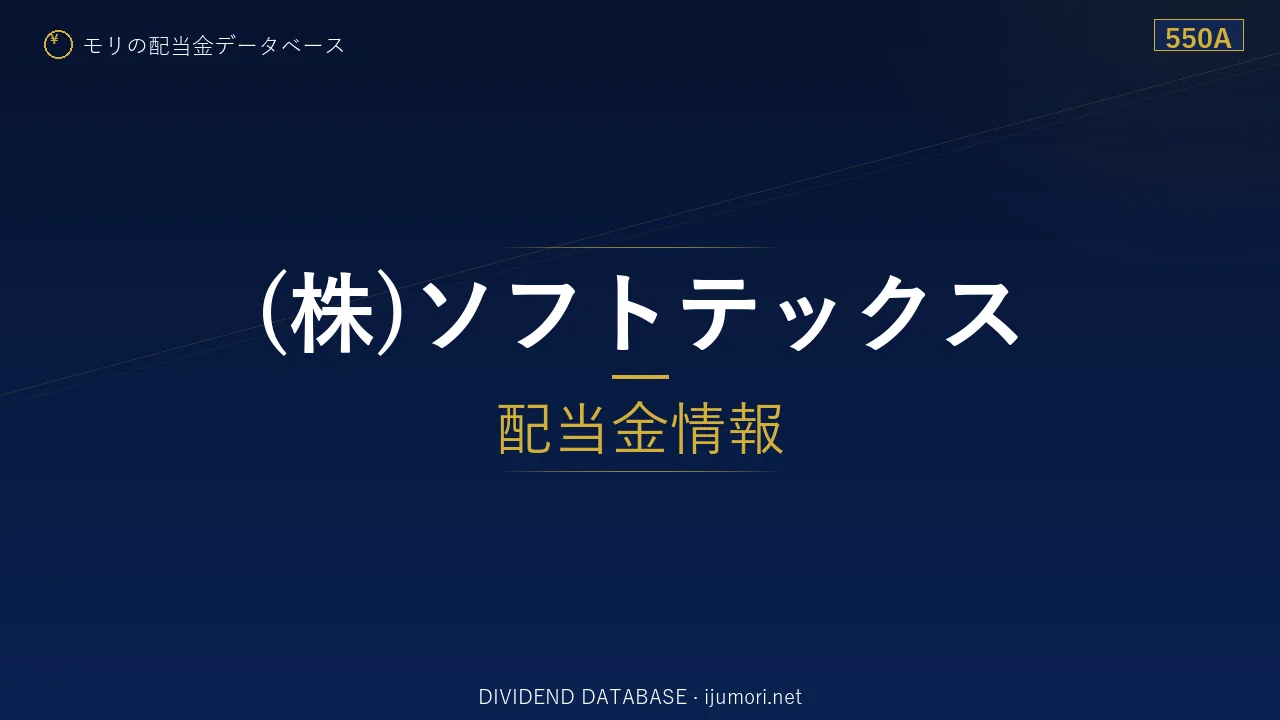 ¥ モリの配当金データベース

550A

(株)ソフトテックス

配当金情報

DIVIDEND DATABASE · ijumori.net